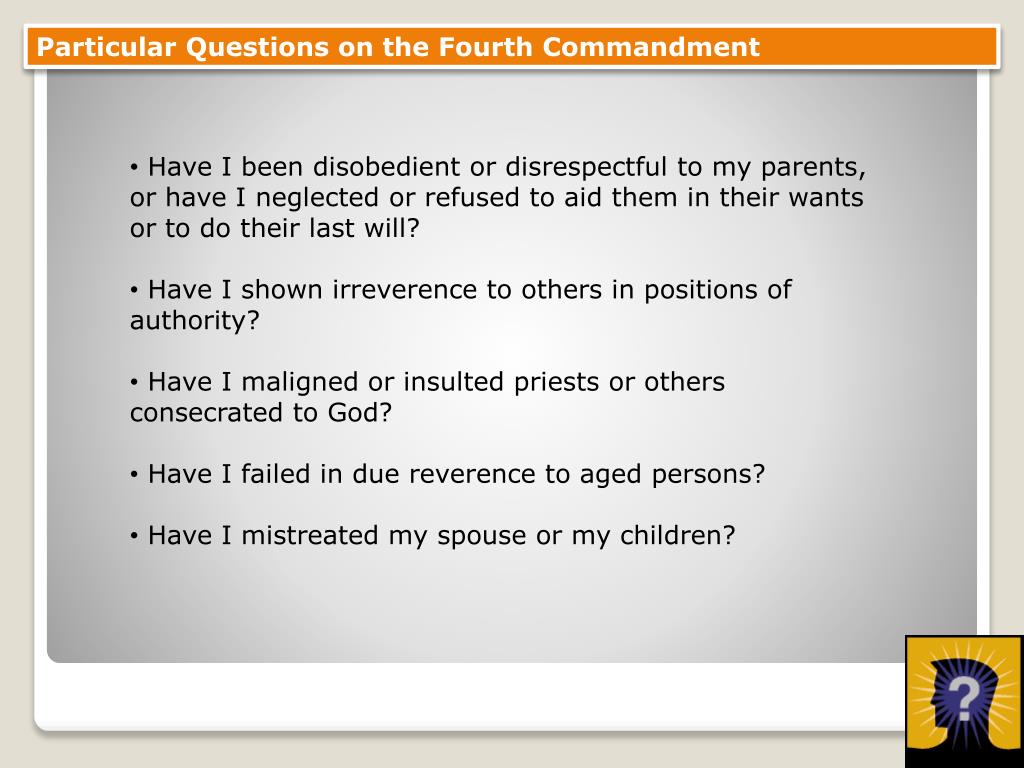 Particular Questions on the Fourth Commandment

• Have I been disobedient or disrespectful to my parents, or have I neglected or refused to aid them in their wants or to do their last will?

• Have I shown irreverence to others in positions of authority?

• Have I maligned or insulted priests or others consecrated to God?

• Have I failed in due reverence to aged persons?

• Have I mistreated my spouse or my children?

?